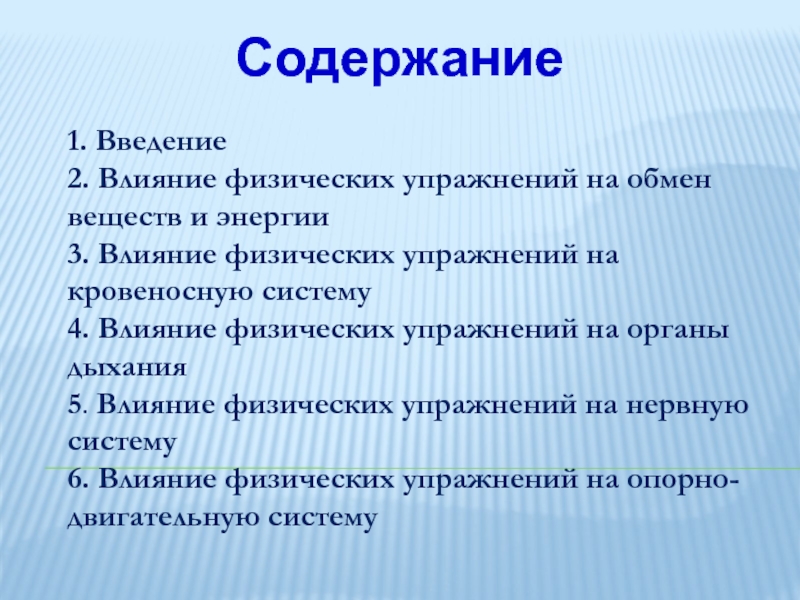 Содержание

1. Введение
2. Влияние физических упражнений на обмен веществ и энергии
3. Влияние физических упражнений на кровеносную систему
4. Влияние физических упражнений на органы дыхания
5. Влияние физических упражнений на нервную систему
6. Влияние физических упражнений на опорно-двигательную систему